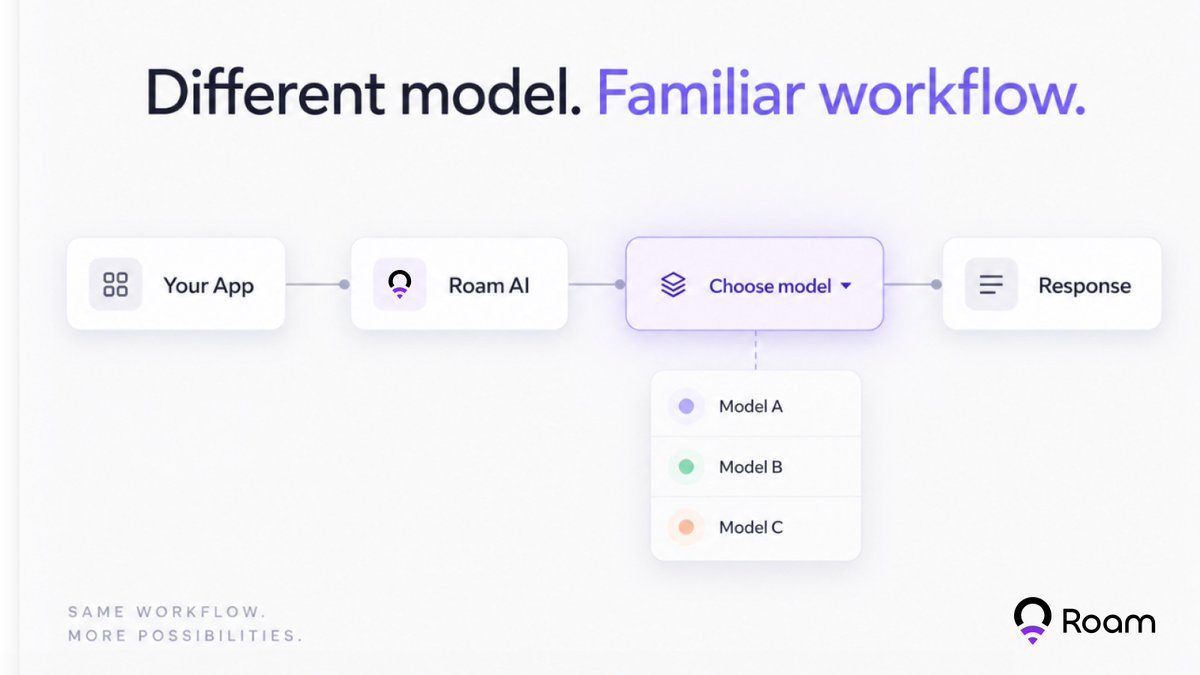 Different model. Familiar workflow.

Your App

Roam AI

Choose model

Response

Model A

Model B

Model C

SAME WORKFLOW.
MORE POSSIBILITIES.

Roam